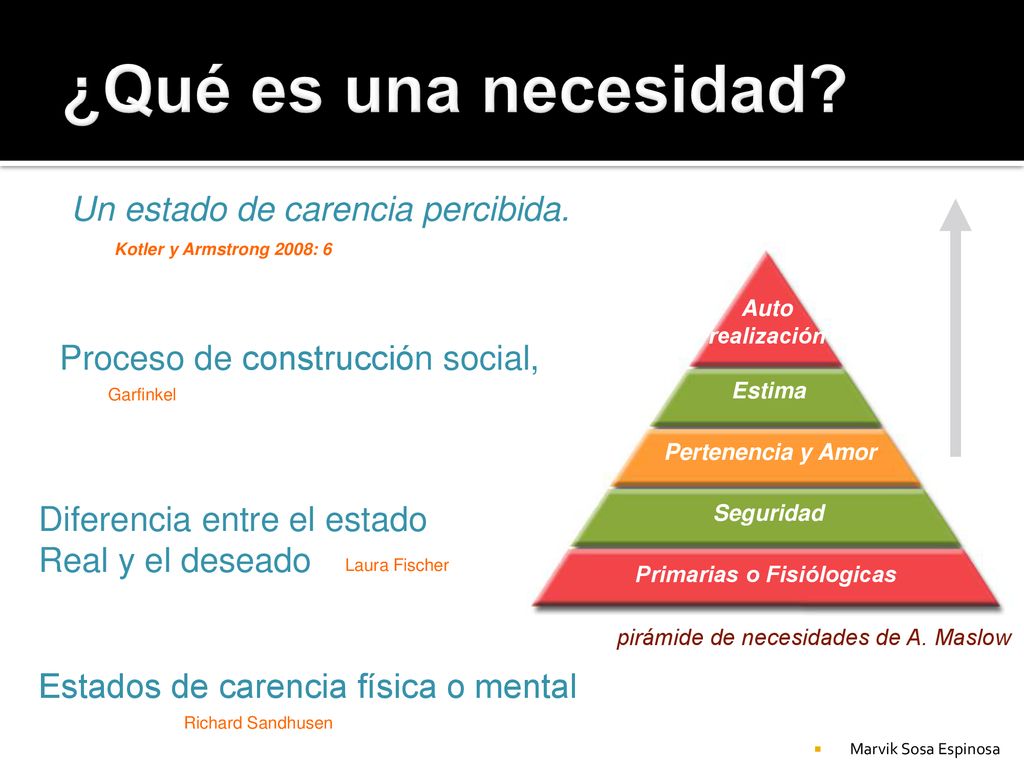 ¿Qué es una necesidad?

Un estado de carencia percibida.

Kotler y Armstrong 2008: 6

Proceso de construcción social,

Garfinkel

Diferencia entre el estado Real y el deseado

Laura Fischer

Estados de carencia física o mental

Richard Sandhusen

Auto realización

Estima

Pertenencia y Amor

Seguridad

Primarias o Fisiólogicas

pirámide de necesidades de A. Maslow

Marvik Sosa Espinosa